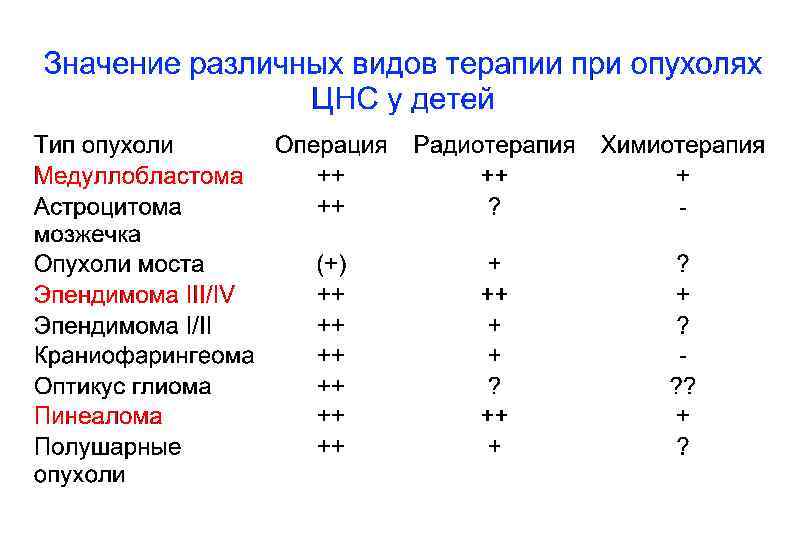 Значение различных видов терапии при опухолях ЦНС у детей

| Тип опухоли | Операция | Радиотерапия | Химиотерапия |
|---|---|---|---|
| Медуллобластома | ++ | ++ | + |
| Астроцитома мозжечка | ++ | ? | - |
| Опухоли моста | (+) | + | ? |
| Эпендимома III/IV | ++ | ++ | + |
| Эпендимома I/II | ++ | + | ? |
| Краниофарингеома | ++ | + | - |
| Оптикус глиома | ++ | ? | ?? |
| Пинеалома | ++ | ++ | + |
| Полушарные опухоли | ++ | + | ? |